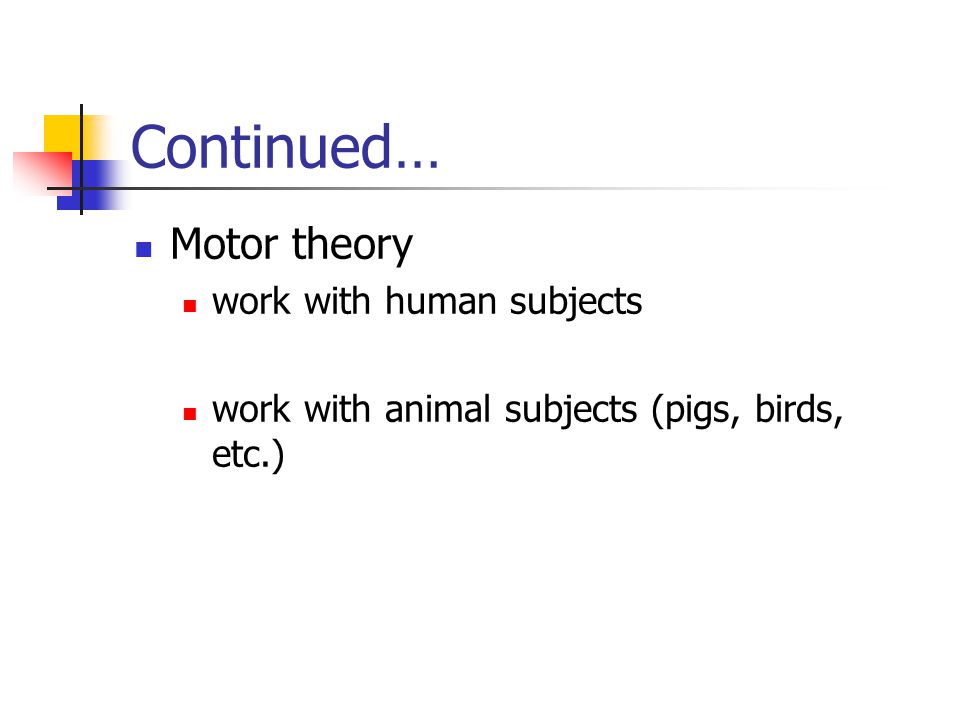 Continued…

Motor theory

work with human subjects

work with animal subjects (pigs, birds, etc.)